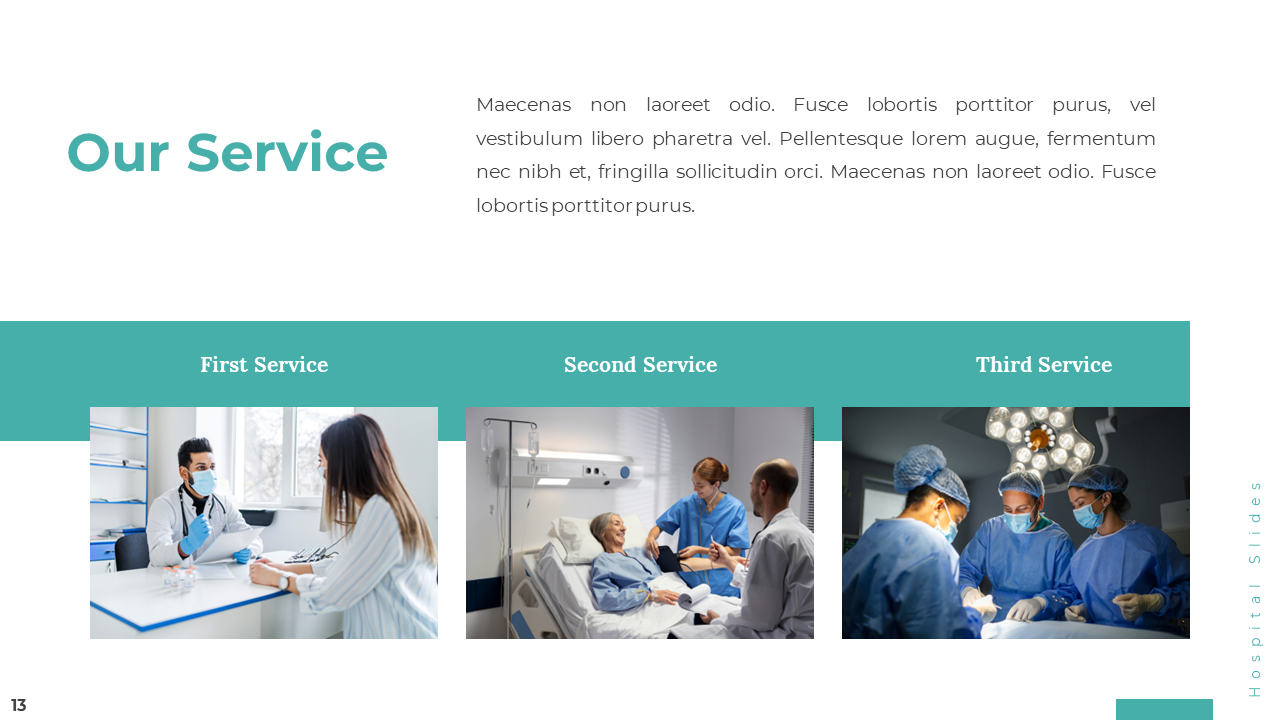 Our Service

Maecenas non laoreet odio. Fusce lobortis porttitor purus, vel vestibulum libero pharetra vel. Pellentesque lorem augue, fermentum nec nibh et, fringilla sollicitudin orci. Maecenas non laoreet odio. Fusce lobortis porttitor purus.

First Service

Second Service

Third Service

Hospital Slides

13